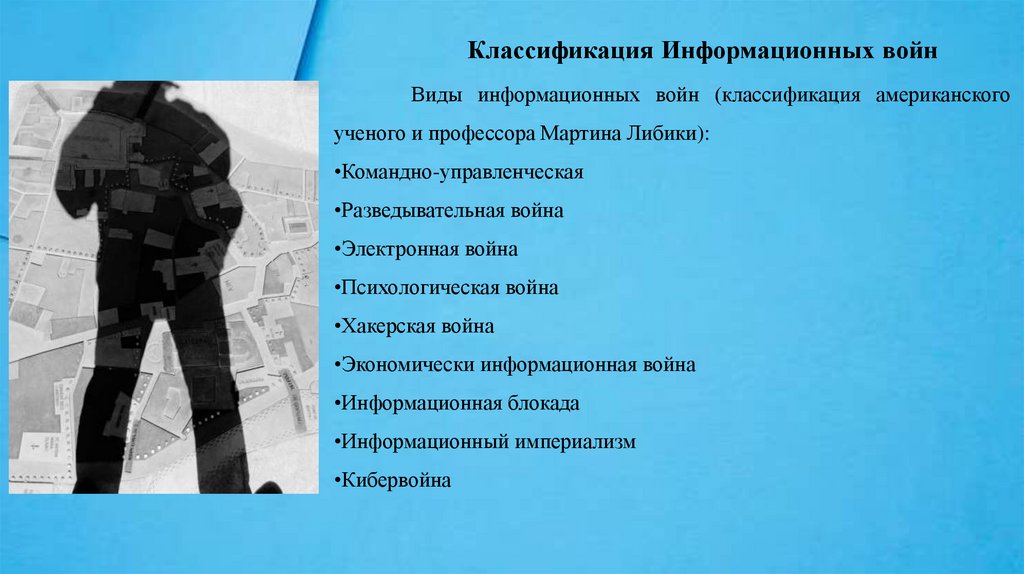 Классификация Информационных войн

Виды информационных войн (классификация американского ученого и профессора Мартина Либики):

•Командно-управленческая

•Разведывательная война

•Электронная война

•Психологическая война

•Хакерская война

•Экономически информационная война

•Информационная блокада

•Информационный империализм

•Кибервойна